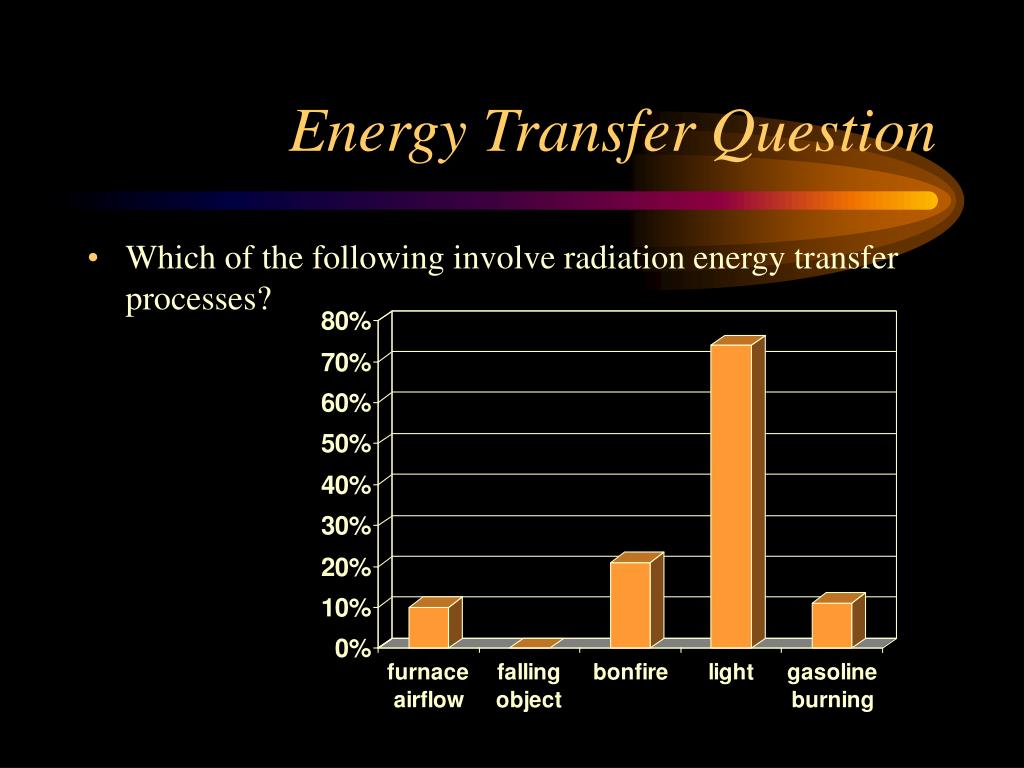 Energy Transfer Question

• Which of the following involve radiation energy transfer processes?

80%
70%
60%
50%
40%
30%
20%
10%
0%

furnace airflow
falling object
bonfire
light
gasoline burning